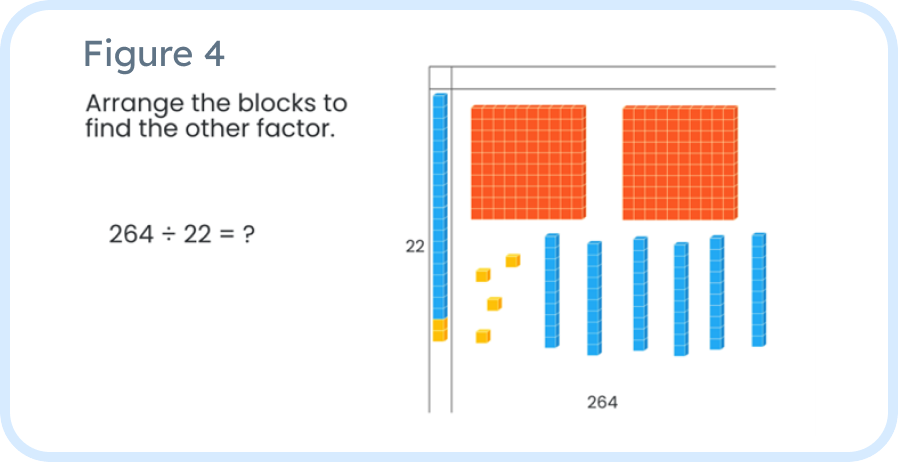 Figure 4

Arrange the blocks to find the other factor.

$264 \div 22 = ?$

22

264